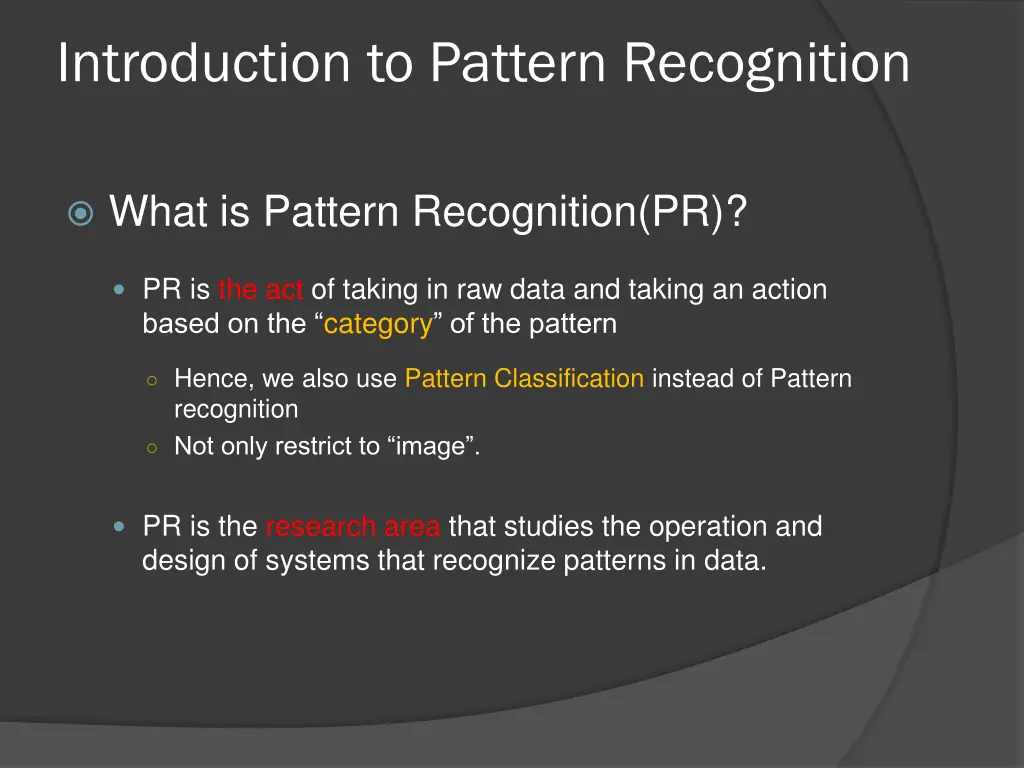 Introduction to Pattern Recognition

What is Pattern Recognition(PR)?

PR is the act of taking in raw data and taking an action based on the “category” of the pattern

Hence, we also use Pattern Classification instead of Pattern recognition

Not only restrict to “image”.

PR is the research area that studies the operation and design of systems that recognize patterns in data.